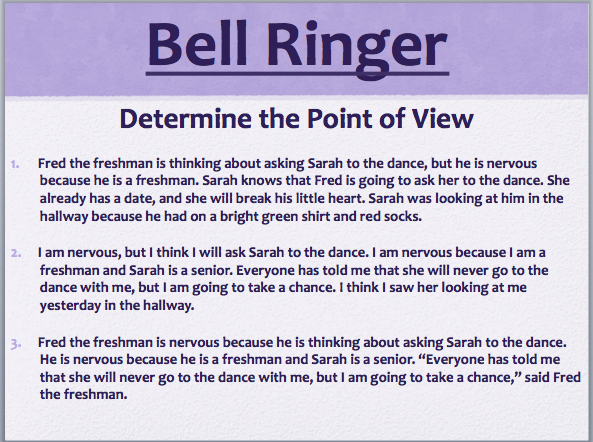 Bell Ringer

Determine the Point of View

1. Fred the freshman is thinking about asking Sarah to the dance, but he is nervous because he is a freshman. Sarah knows that Fred is going to ask her to the dance. She already has a date, and she will break his little heart. Sarah was looking at him in the hallway because he had on a bright green shirt and red socks.

2. I am nervous, but I think I will ask Sarah to the dance. I am nervous because I am a freshman and Sarah is a senior. Everyone has told me that she will never go to the dance with me, but I am going to take a chance. I think I saw her looking at me yesterday in the hallway.

3. Fred the freshman is nervous because he is thinking about asking Sarah to the dance. He is nervous because he is a freshman and Sarah is a senior. “Everyone has told me that she will never go to the dance with me, but I am going to take a chance,” said Fred the freshman.